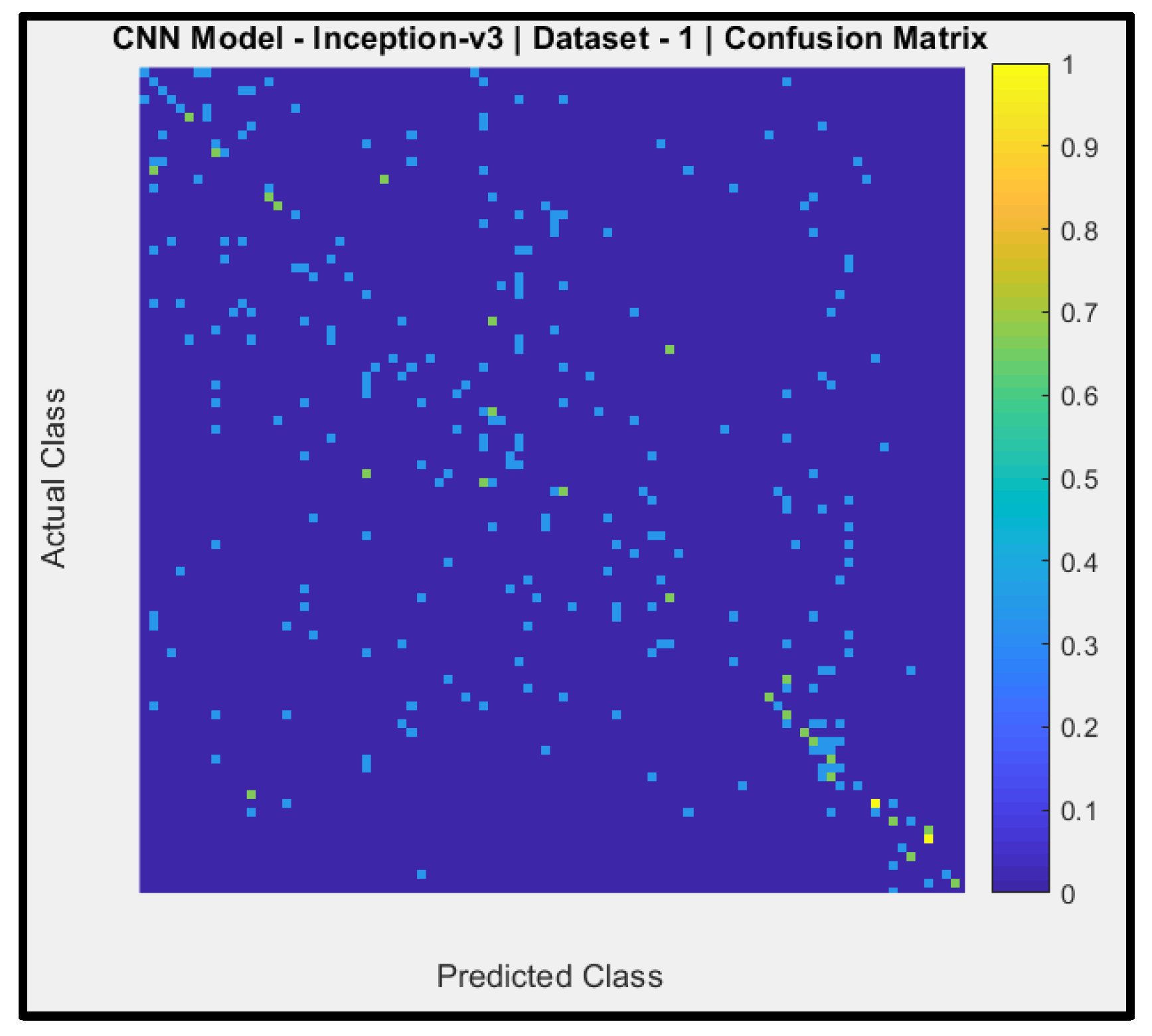 CNN Model - Inception-v3 | Dataset - 1 | Confusion Matrix

Actual Class

Predicted Class

1
0.9
0.8
0.7
0.6
0.5
0.4
0.3
0.2
0.1
0